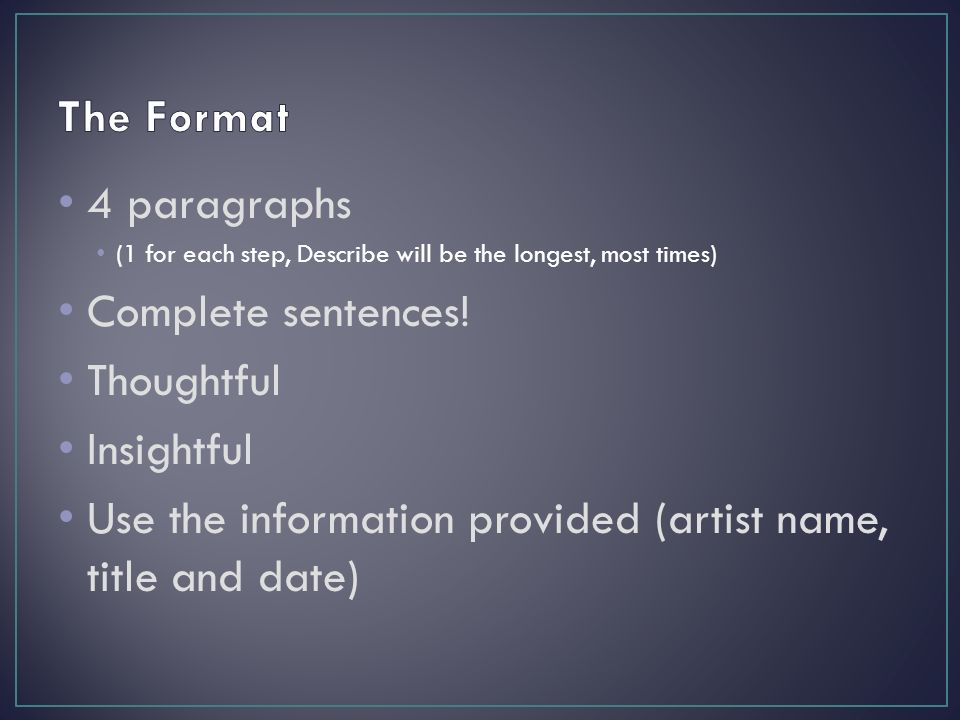 The Format

• 4 paragraphs
  • (1 for each step, Describe will be the longest, most times)
• Complete sentences!
• Thoughtful
• Insightful
• Use the information provided (artist name, title and date)